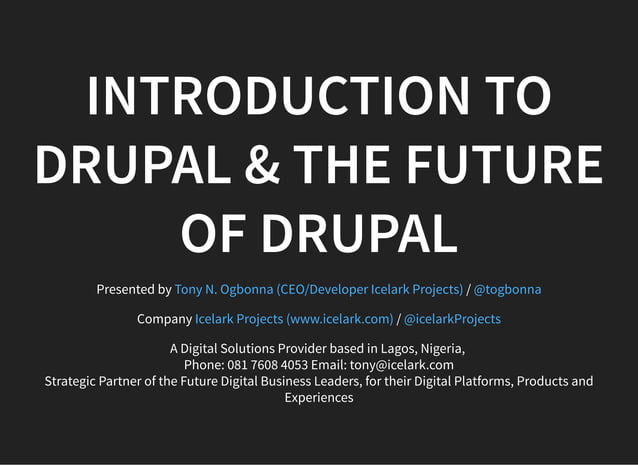 INTRODUCTION TO DRUPAL & THE FUTURE OF DRUPAL

Presented by Tony N. Ogbonna (CEO/Developer Icelark Projects) / @togbonna

Company Icelark Projects (www.icelark.com) / @icelarkProjects

A Digital Solutions Provider based in Lagos, Nigeria,
Phone: 081 7608 4053 Email: tony@icelark.com
Strategic Partner of the Future Digital Business Leaders, for their Digital Platforms, Products and Experiences